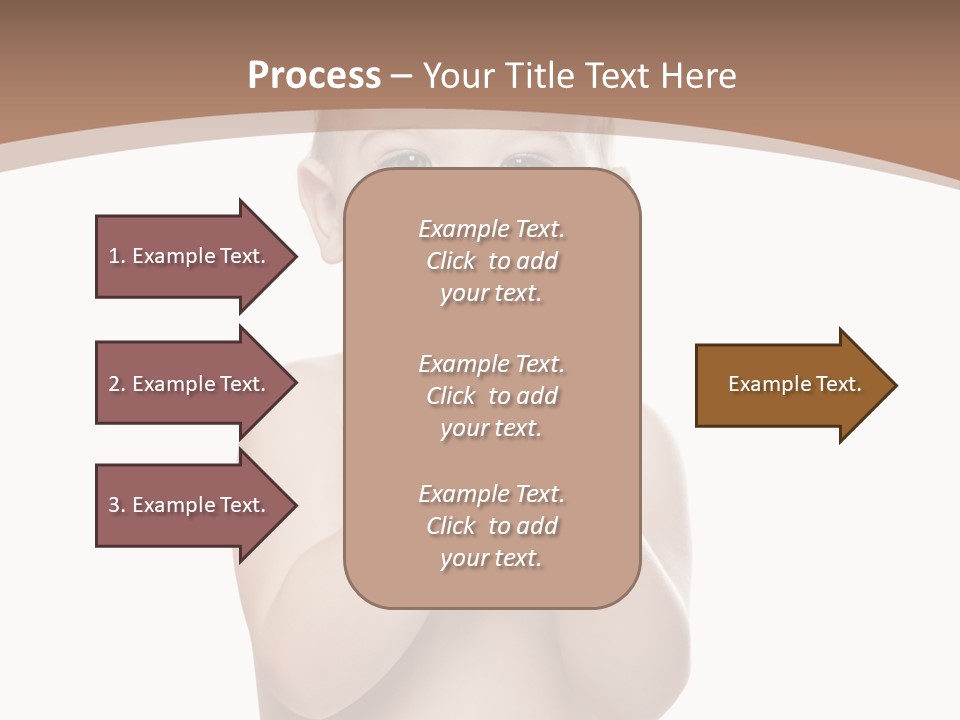 Process – Your Title Text Here

1. Example Text.

2. Example Text.

3. Example Text.

Example Text. Click to add your text.

Example Text. Click to add your text.

Example Text. Click to add your text.

Example Text.